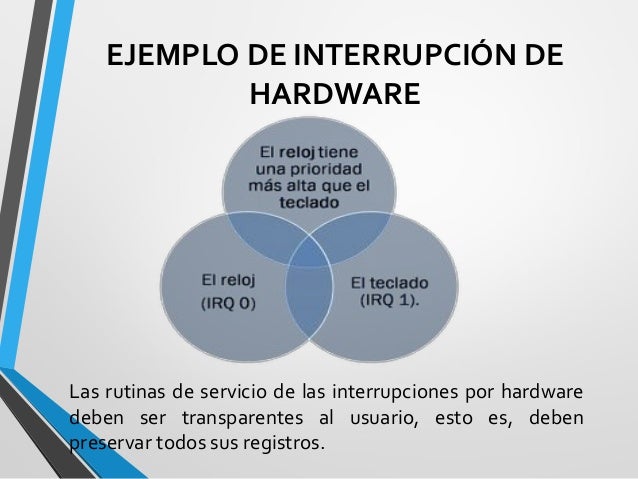 EJEMPLO DE INTERRUPCIÓN DE HARDWARE

El reloj tiene una prioridad más alta que el teclado

El reloj (IRQ 0)

El teclado (IRQ 1).

Las rutinas de servicio de las interrupciones por hardware deben ser transparentes al usuario, esto es, deben preservar todos sus registros.